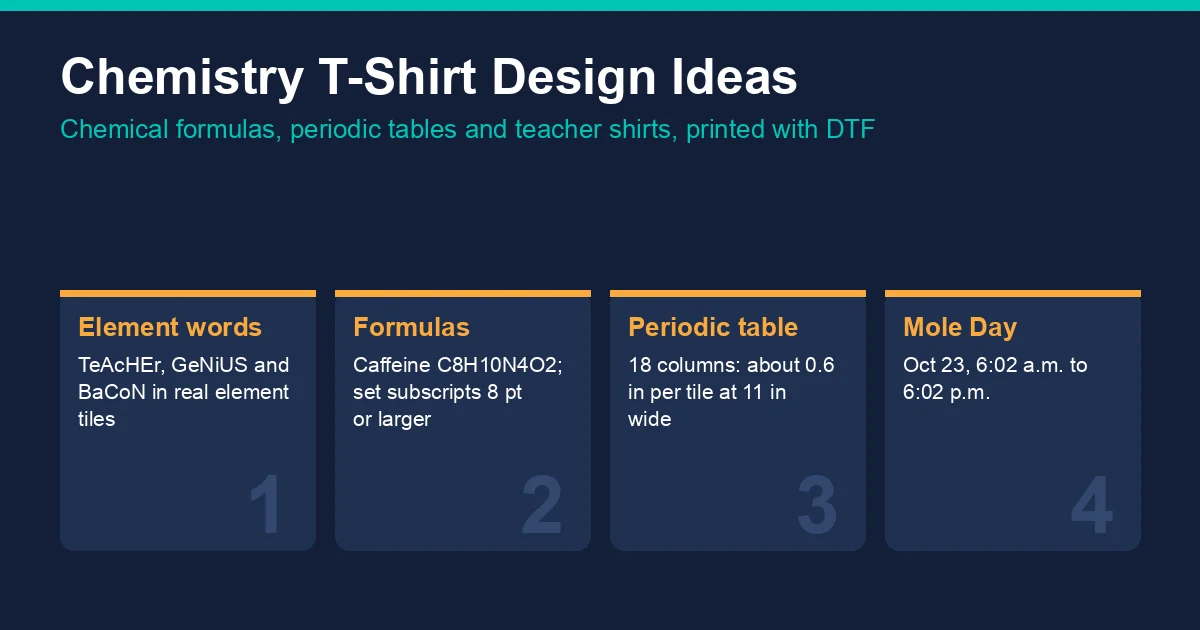 Chemistry T-Shirt Design Ideas

Chemical formulas, periodic tables and teacher shirts, printed with DTF

Element words

TeAcHEr, GeNiUS and BaCoN in real element tiles

1

Formulas

Caffeine C8H10N4O2; set subscripts 8 pt or larger

2

Periodic table

18 columns: about 0.6 in per tile at 11 in wide

3

Mole Day

Oct 23, 6:02 a.m. to 6:02 p.m.

4